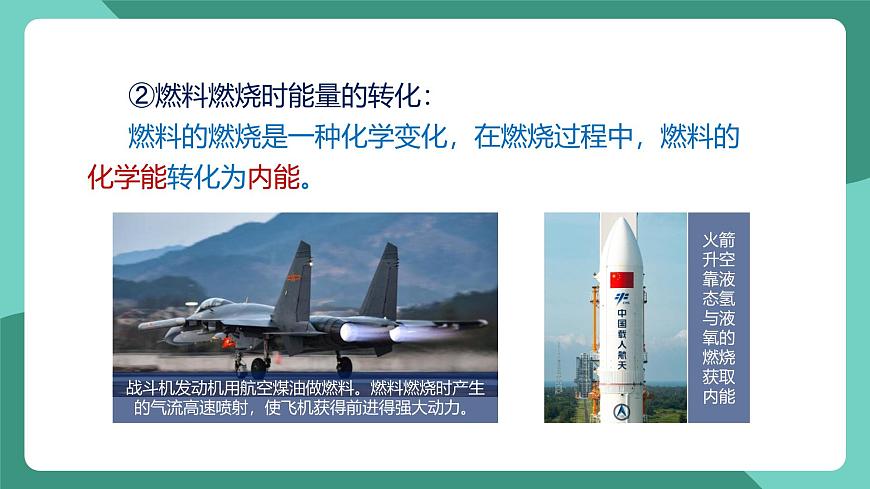 ②燃料燃烧时能量的转化：

燃料的燃烧是一种化学变化，在燃烧过程中，燃料的化学能转化为内能。

战斗机发动机用航空煤油做燃料。燃料燃烧时产生的气流高速喷射，使飞机获得前进得强大动力。

中国载人航天

火箭升空靠液态氢与液氧的燃烧获取内能